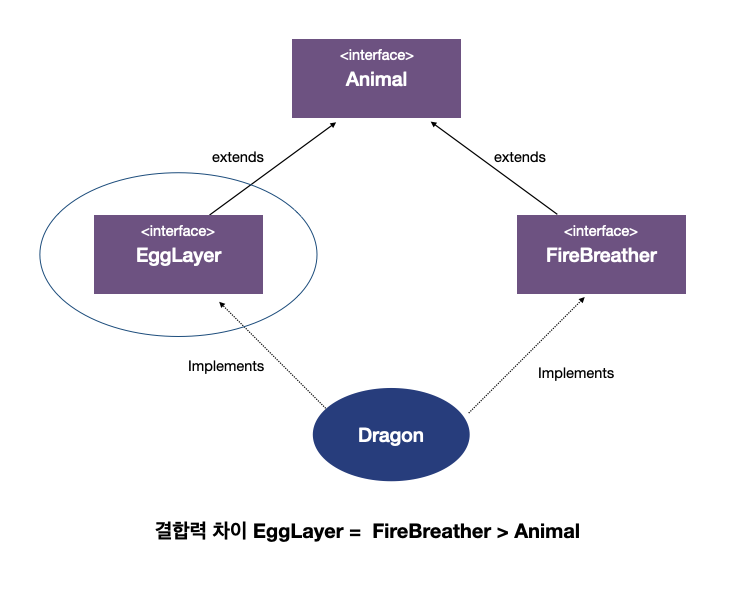 <interface>
Animal

extends

extends

<interface>
EggLayer

<interface>
FireBreather

Implements

Implements

Dragon

결합력 차이 EggLayer = FireBreather > Animal